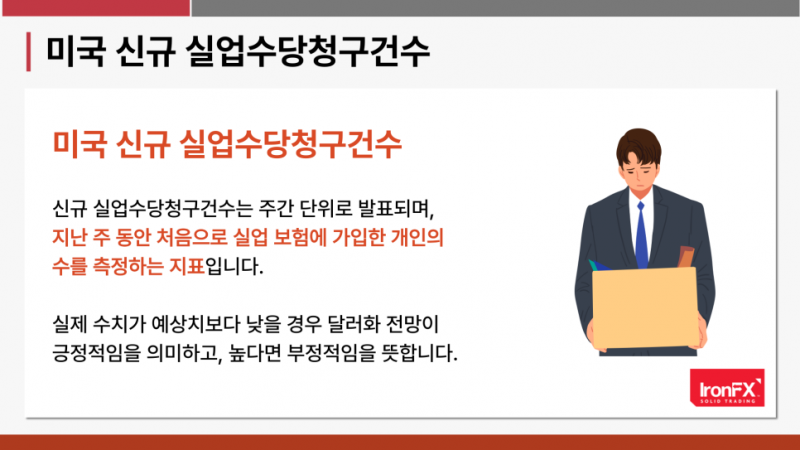 미국 신규 실업수당청구건수

미국 신규 실업수당청구건수

신규 실업수당청구건수는 주간 단위로 발표되며, 지난 주 동안 처음으로 실업 보험에 가입한 개인의 수를 측정하는 지표입니다.

실제 수치가 예상치보다 낮을 경우 달러화 전망이 긍정적임을 의미하고, 높다면 부정적임을 뜻합니다.

IronFX
SOLID TRADING